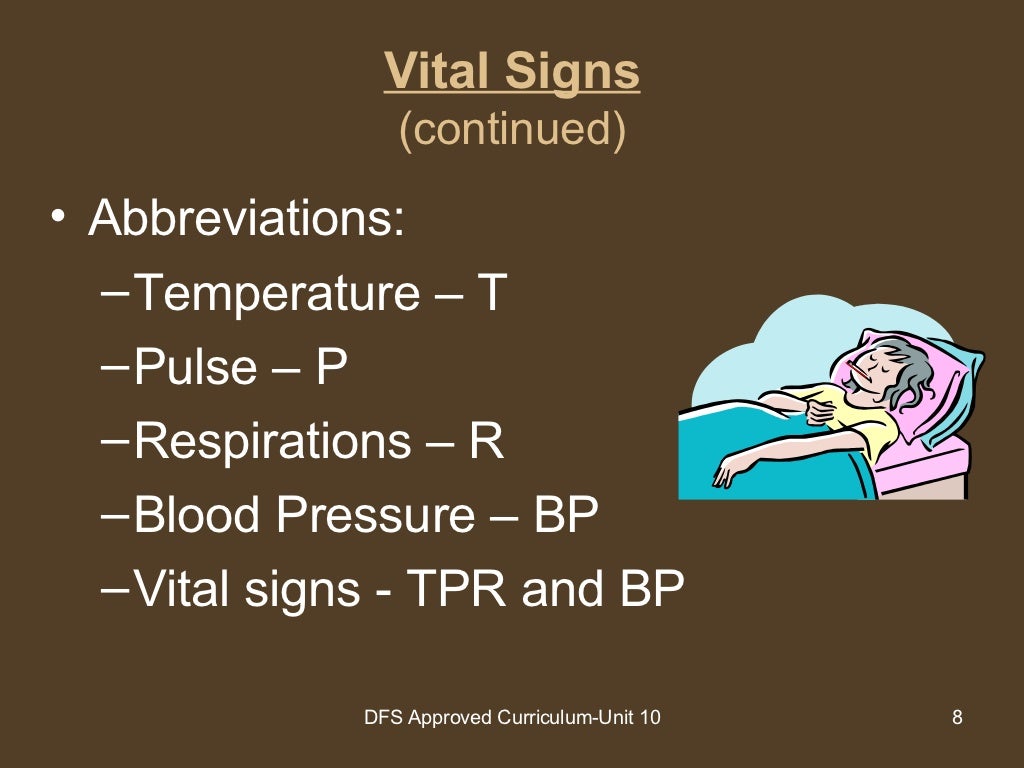 Vital Signs
(continued)

• Abbreviations:
– Temperature – T
– Pulse – P
– Respirations – R
– Blood Pressure – BP
– Vital signs - TPR and BP

DFS Approved Curriculum-Unit 10

8